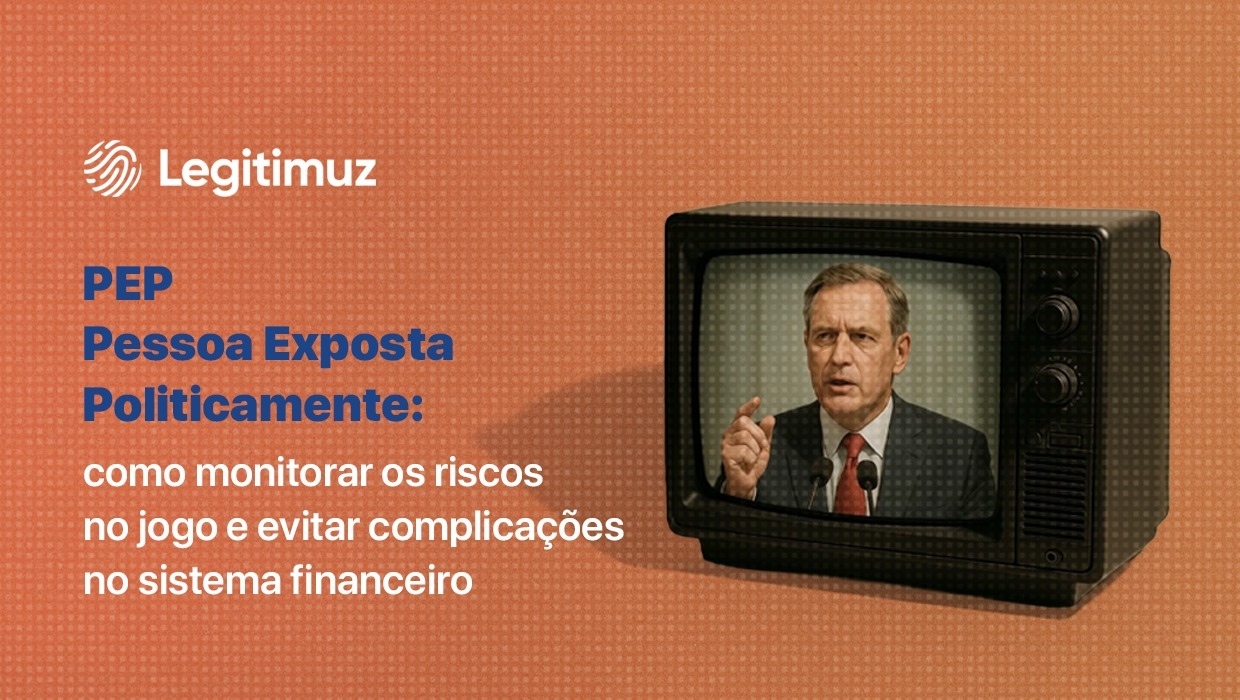 Legitimuz

PEP
Pessoa Exposta Politicamente:

como monitorar os riscos no jogo e evitar complicações no sistema financeiro